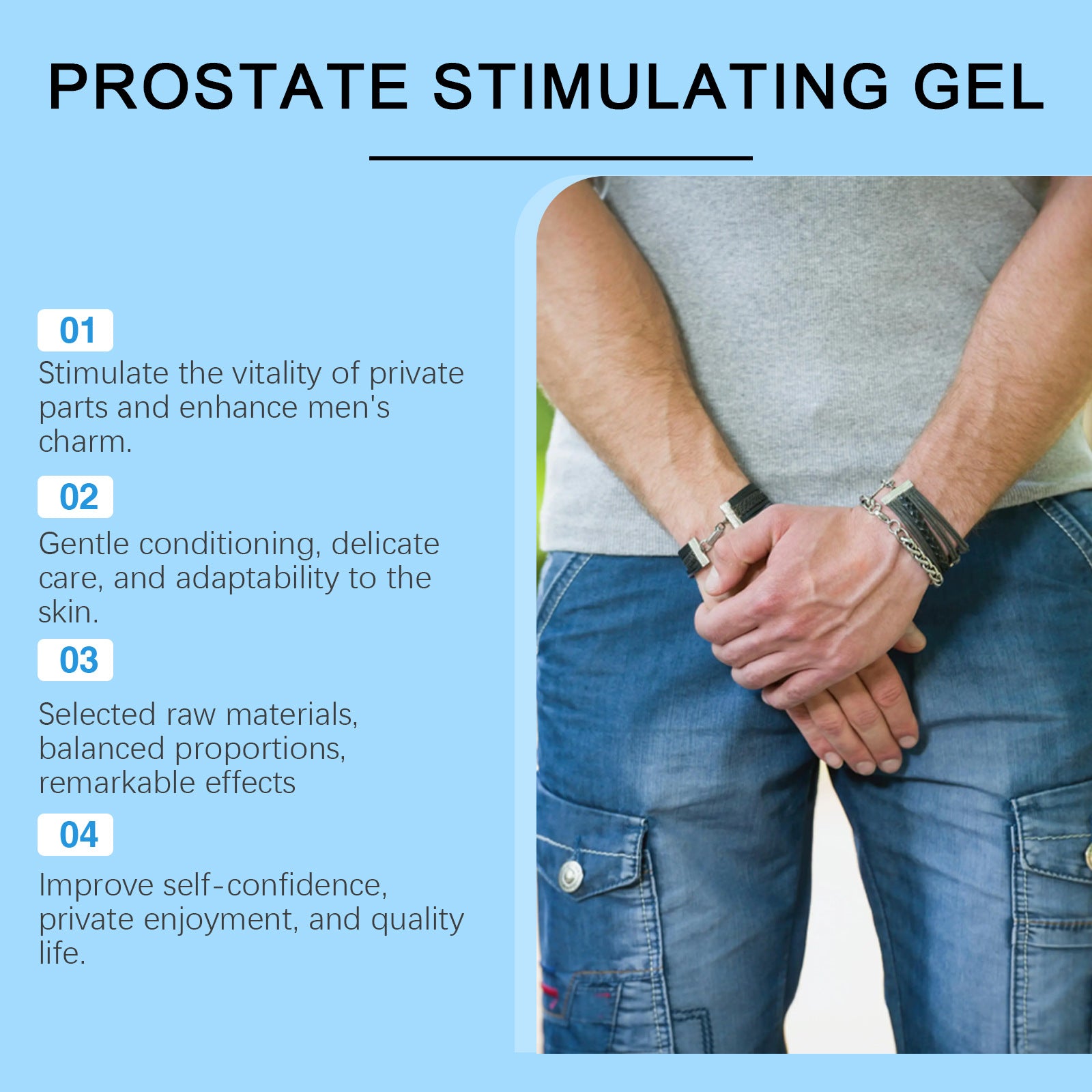 PROSTATE STIMULATING GEL

01
Stimulate the vitality of private parts and enhance men's charm.

02
Gentle conditioning, delicate care, and adaptability to the skin.

03
Selected raw materials, balanced proportions, remarkable effects

04
Improve self-confidence, private enjoyment, and quality life.